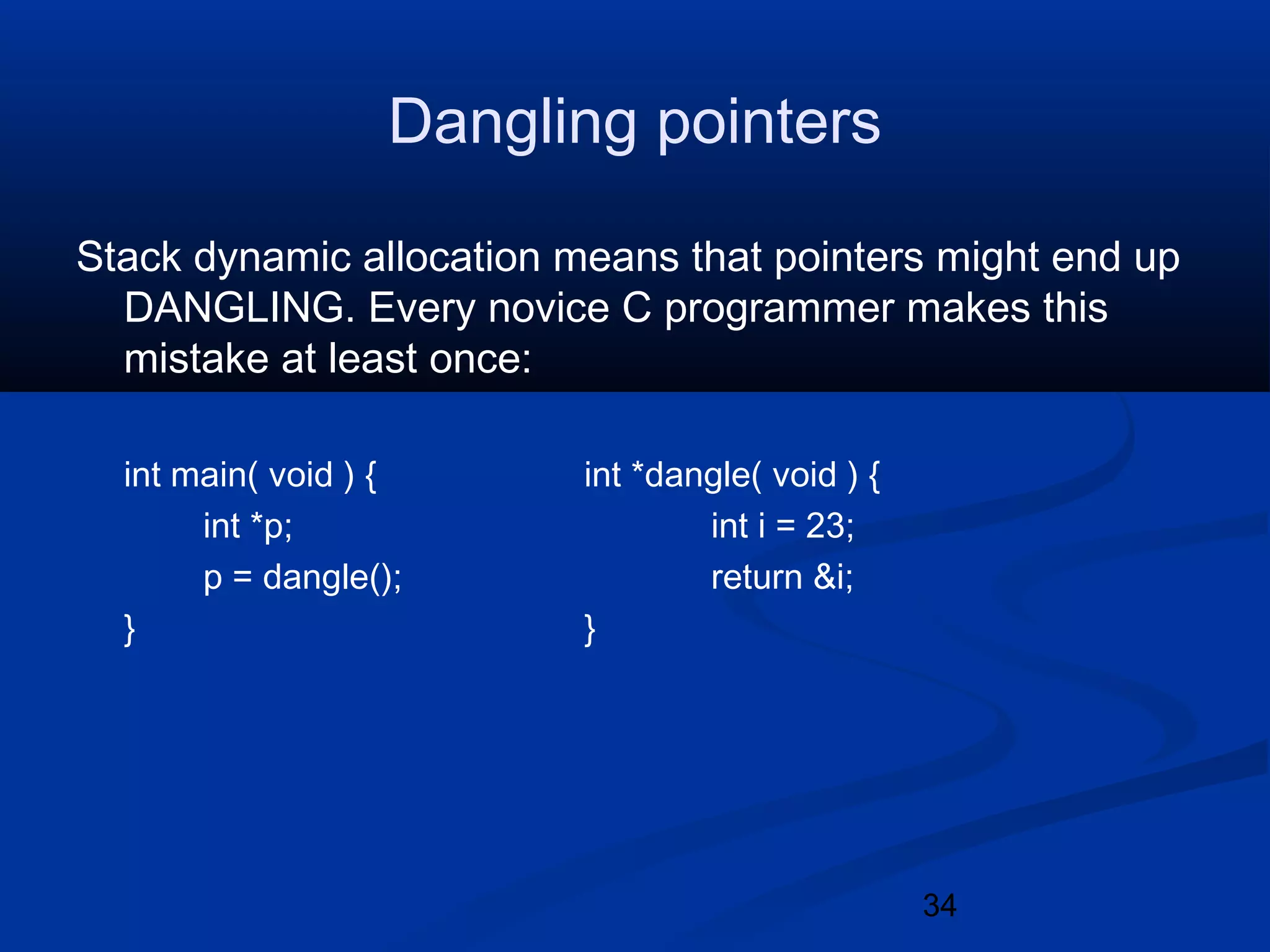 Dangling pointers

Stack dynamic allocation means that pointers might end up DANGLING. Every novice C programmer makes this mistake at least once:

int main( void ) {
int *p;
p = dangle();
}

int *dangle( void ) {
int i = 23;
return &i;
}

34